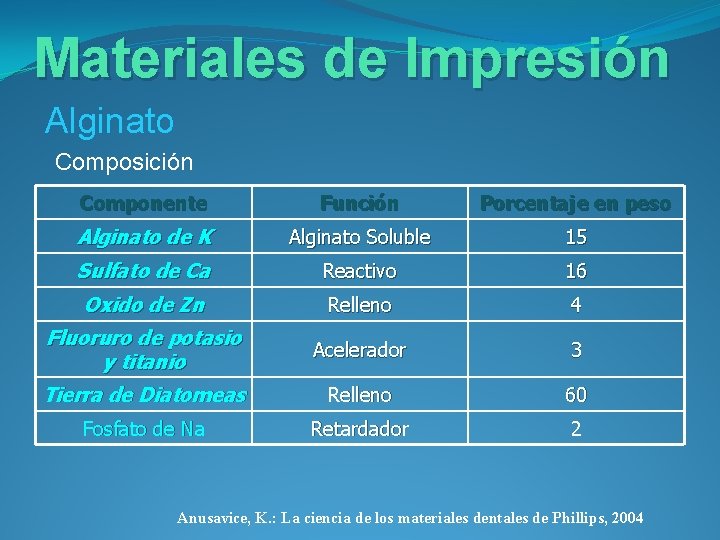 Materiales de Impresión

Alginato

Composición

| Componente | Función | Porcentaje en peso |
|---|---|---|
| Alginato de K | Alginato Soluble | 15 |
| Sulfato de Ca | Reactivo | 16 |
| Oxido de Zn | Relleno | 4 |
| Fluoruro de potasio y titanio | Acelerador | 3 |
| Tierra de Diatomeas | Relleno | 60 |
| Fosfato de Na | Retardador | 2 |

Anusavice, K.: La ciencia de los materiales dentales de Phillips, 2004